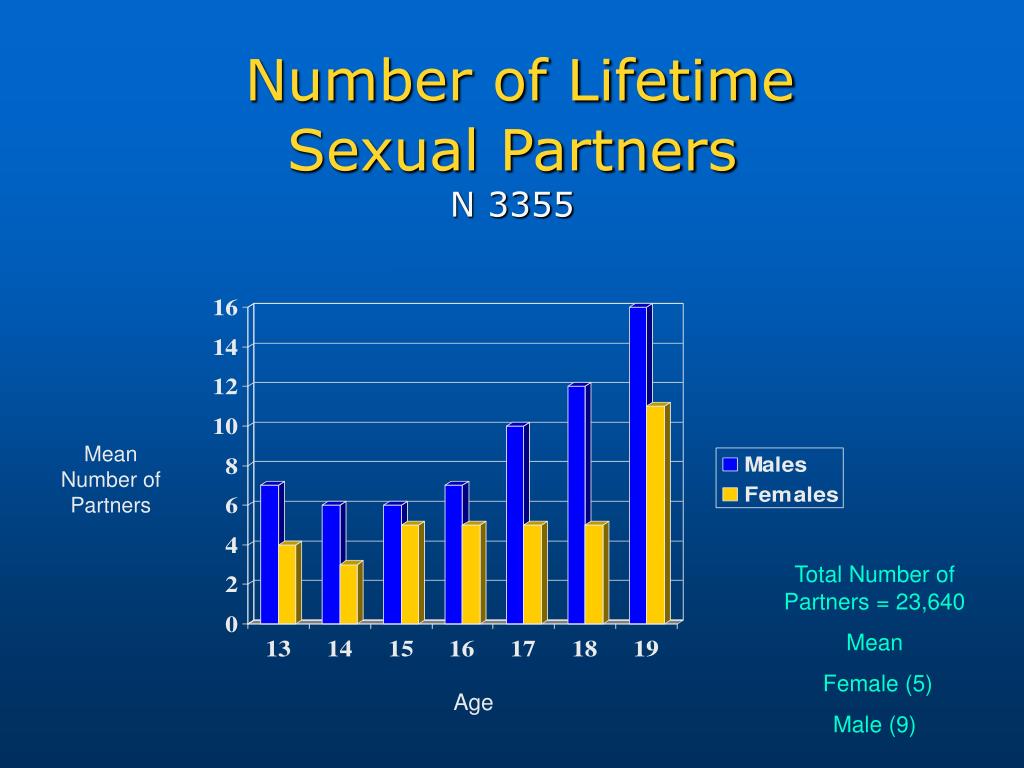 Number of Lifetime Sexual Partners
N 3355

Mean Number of Partners

16
14
12
10
8
6
4
2
0

13 14 15 16 17 18 19

Age

Males
Females

Total Number of Partners = 23,640

Mean

Female (5)

Male (9)